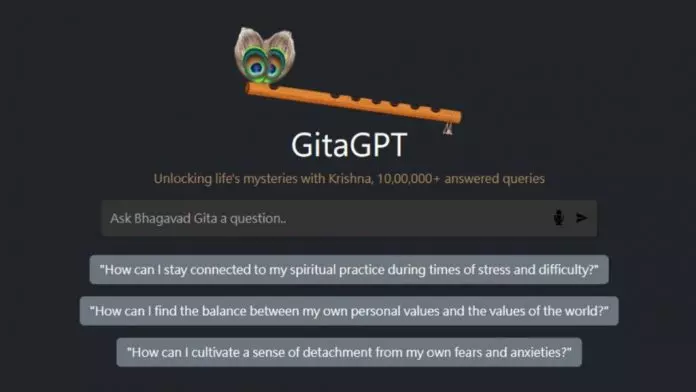 GitaGPT

Unlocking life's mysteries with Krishna, 10,00,000+ answered queries

Ask Bhagavad Gita a question..

"How can I stay connected to my spiritual practice during times of stress and difficulty?"

"How can I find the balance between my own personal values and the values of the world?"

"How can I cultivate a sense of detachment from my own fears and anxieties?"